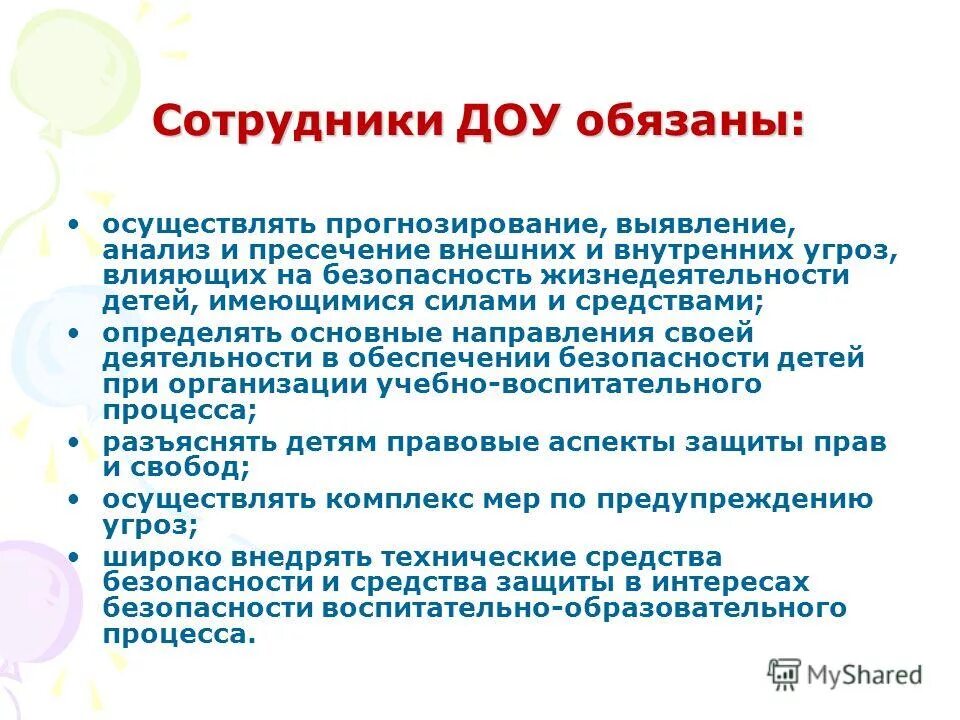 Сотрудники ДОУ обязаны:

• осуществлять прогнозирование, выявление, анализ и пресечение внешних и внутренних угроз, влияющих на безопасность жизнедеятельности детей, имеющимися силами и средствами;
• определять основные направления своей деятельности в обеспечении безопасности детей при организации учебно-воспитательного процесса;
• разъяснять детям правовые аспекты защиты прав и свобод;
• осуществлять комплекс мер по предупреждению угроз;
• широко внедрять технические средства безопасности и средства защиты в интересах безопасности воспитательно-образовательного процесса.

MyShared